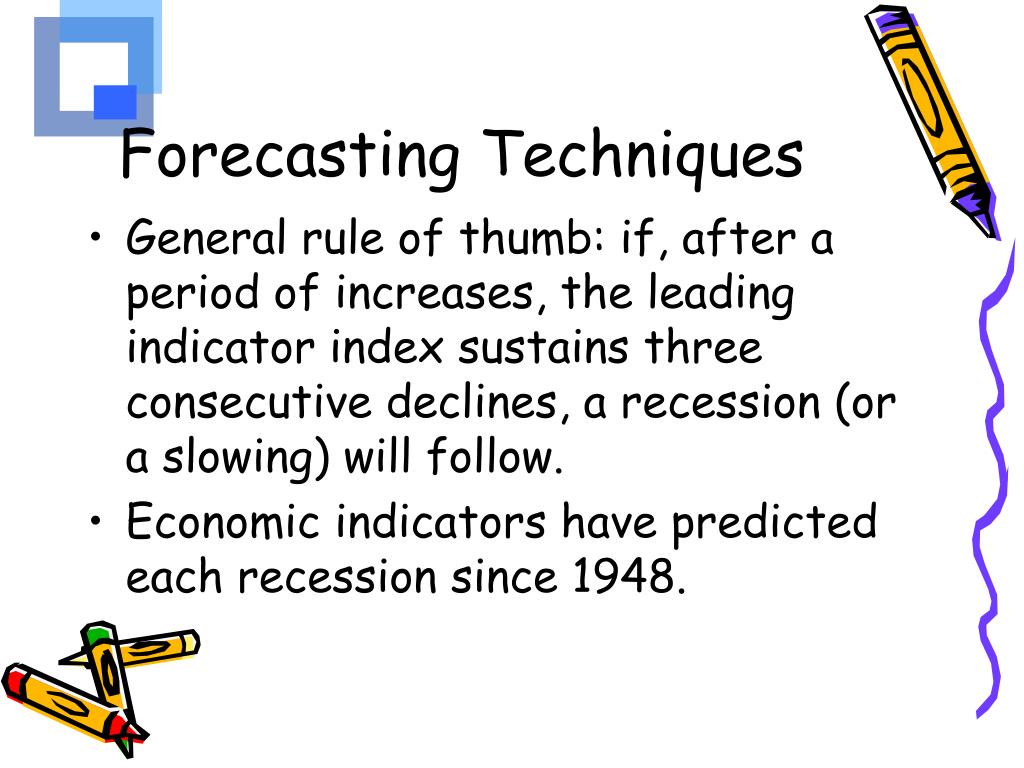 Forecasting Techniques

• General rule of thumb: if, after a period of increases, the leading indicator index sustains three consecutive declines, a recession (or a slowing) will follow.
• Economic indicators have predicted each recession since 1948.